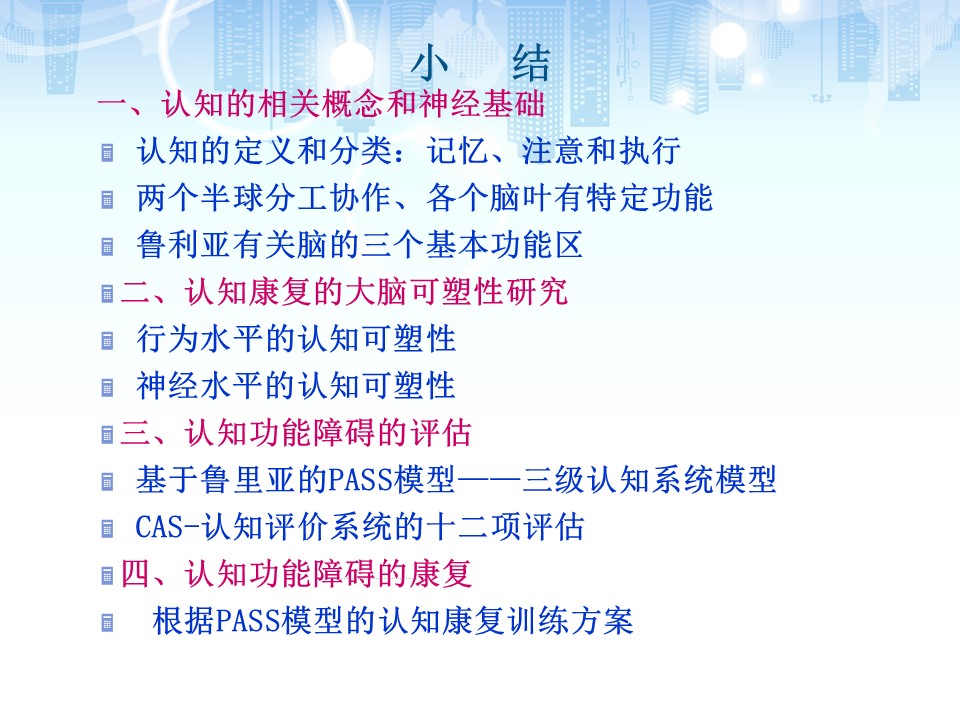 小　结

一、认知的相关概念和神经基础

认知的定义和分类：记忆、注意和执行

两个半球分工协作、各个脑叶有特定功能

鲁利亚有关脑的三个基本功能区

二、认知康复的大脑可塑性研究

行为水平的认知可塑性

神经水平的认知可塑性

三、认知功能障碍的评估

基于鲁里亚的PASS模型——三级认知系统模型

CAS-认知评价系统的十二项评估

四、认知功能障碍的康复

根据PASS模型的认知康复训练方案